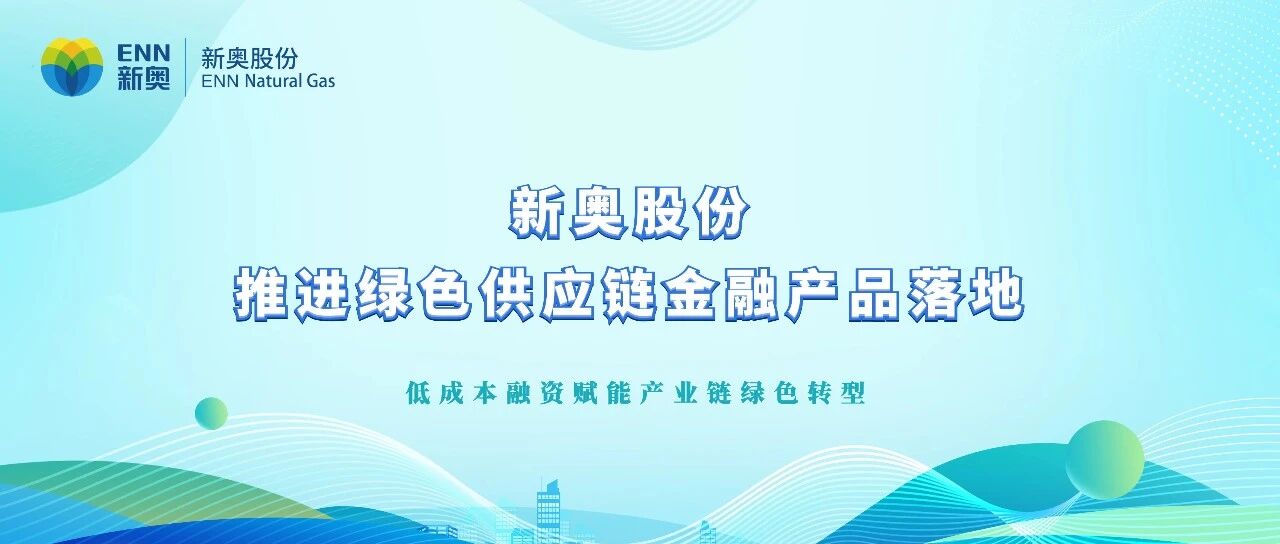 ENN
新奥
新奥股份
ENN Natural Gas

新奥股份
推进绿色供应链金融产品落地

低成本融资赋能产业链绿色转型